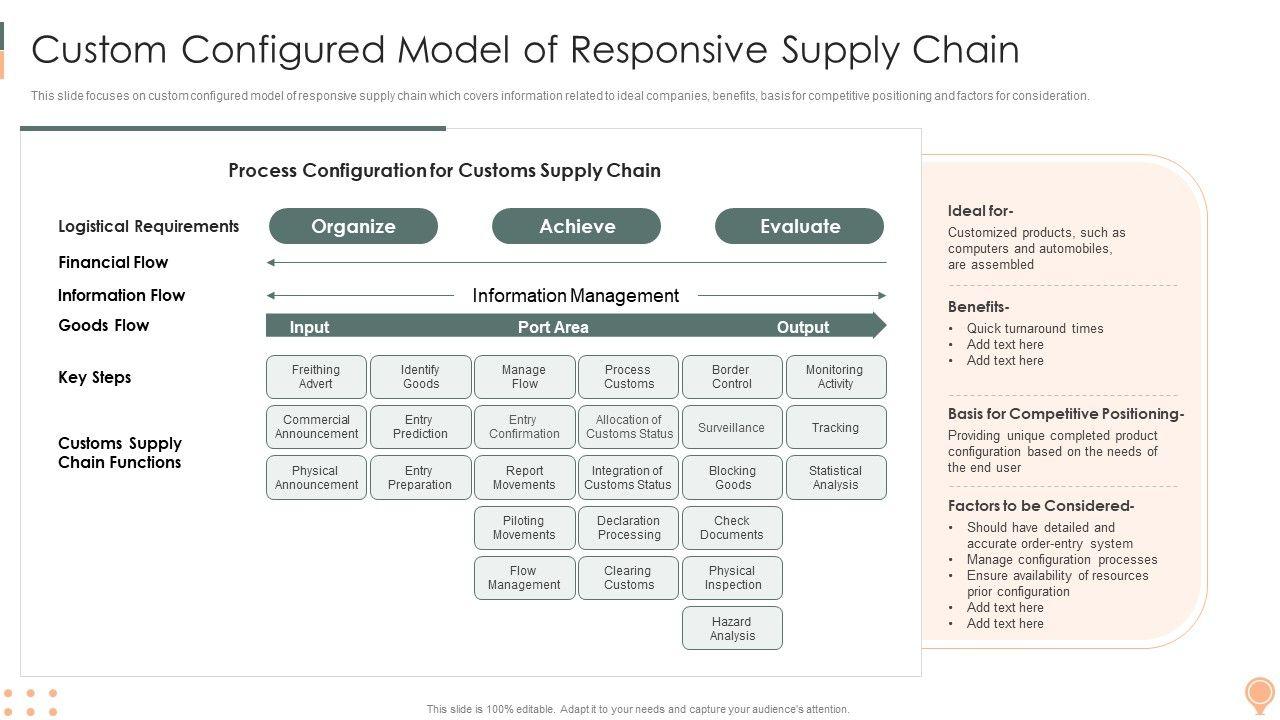 Custom Configured Model of Responsive Supply Chain

This slide focuses on custom configured model of responsive supply chain which covers information related to ideal companies, benefits, basis for competitive positioning and factors for consideration.

Process Configuration for Customs Supply Chain

Logistical Requirements
Organize
Achieve
Evaluate

Financial Flow

Information Flow
Information Management

Goods Flow
Input
Port Area
Output

Key Steps
Freithing Advert
Identify Goods
Manage Flow
Process Customs
Border Control
Monitoring Activity

Customs Supply Chain Functions
Commercial Announcement
Entry Prediction
Entry Confirmation
Allocation of Customs Status
Surveillance
Tracking

Physical Announcement
Entry Preparation
Report Movements
Integration of Customs Status
Blocking Goods
Statistical Analysis

Piloting Movements
Declaration Processing
Check Documents

Flow Management
Clearing Customs
Physical Inspection

Hazard Analysis

Ideal for-
Customized products, such as computers and automobiles, are assembled

Benefits-
• Quick turnaround times
• Add text here
• Add text here

Basis for Competitive Positioning-
Providing unique completed product configuration based on the needs of the end user

Factors to be Considered-
• Should have detailed and accurate order-entry system
• Manage configuration processes
• Ensure availability of resources prior configuration
• Add text here
• Add text here

This slide is 100% editable. Adapt it to your needs and capture your audience's attention.